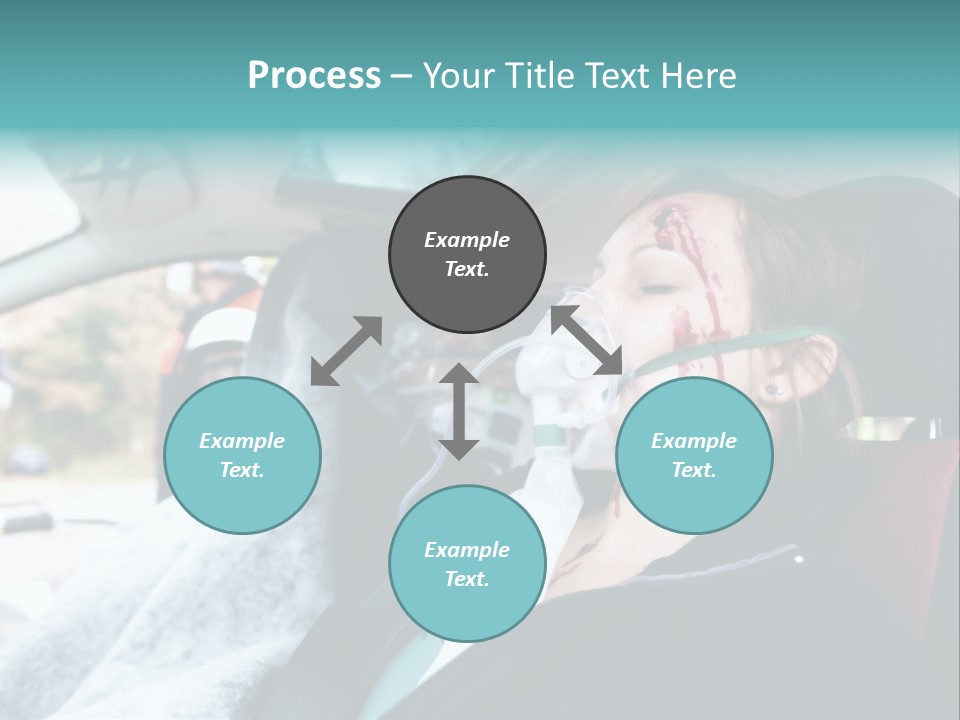 Process – Your Title Text Here

Example Text.

Example Text.

Example Text.

Example Text.